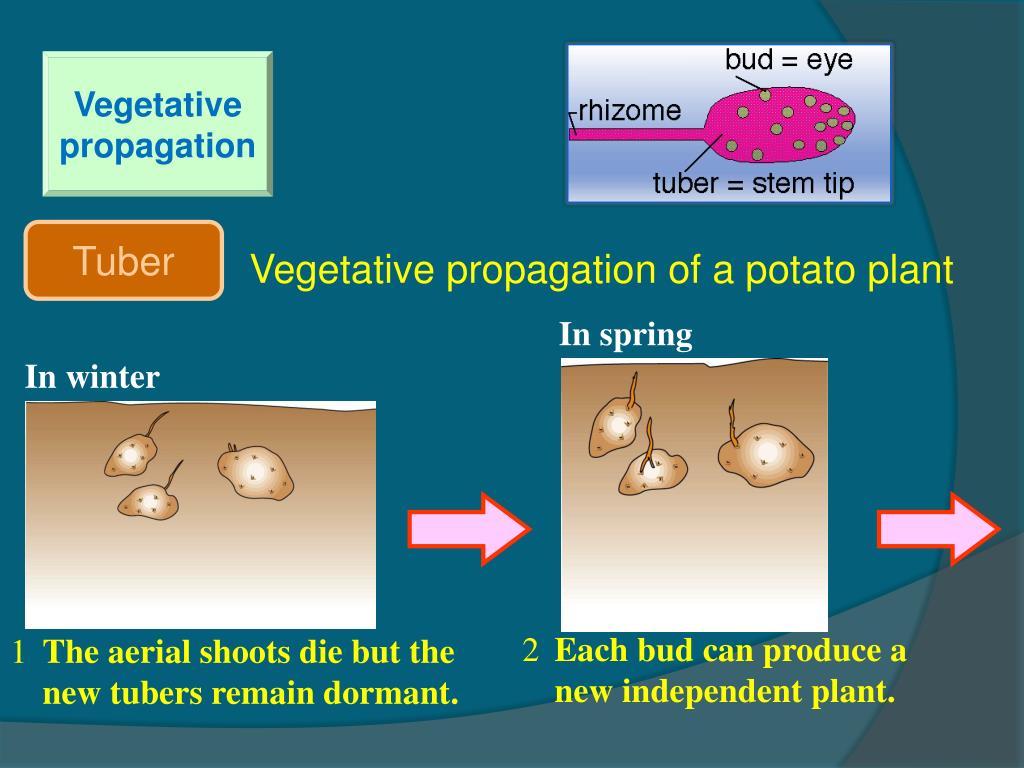 Vegetative propagation

bud = eye
rhizome
tuber = stem tip

Tuber

Vegetative propagation of a potato plant

In winter

In spring

1 The aerial shoots die but the new tubers remain dormant.

2 Each bud can produce a new independent plant.